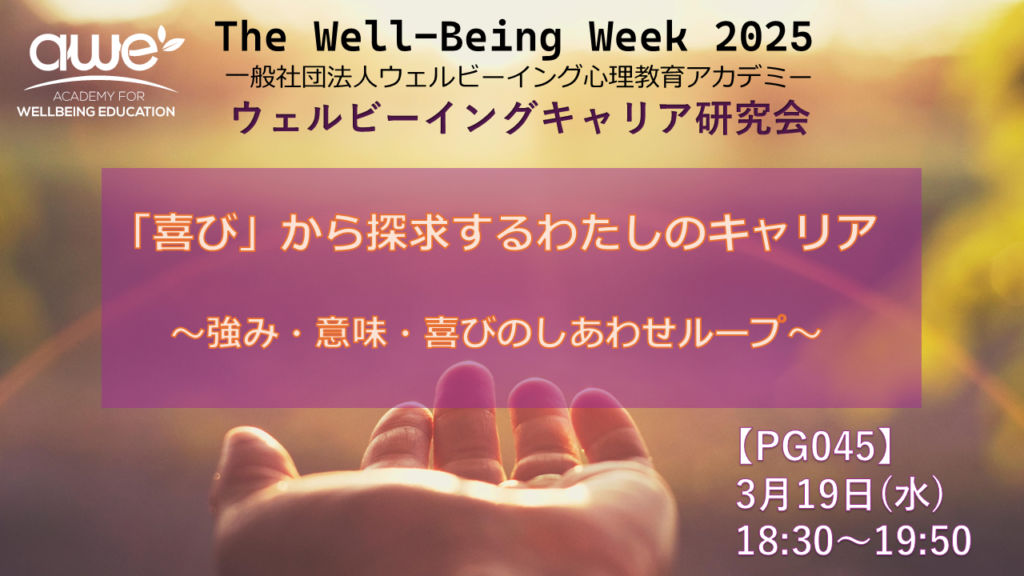 awe
ACADEMY FOR
WELLBEING EDUCATION

The Well-Being Week 2025
一般社団法人ウェルビーイング心理教育アカデミー
ウェルビーイングキャリア研究会

「喜び」から探求するわたしのキャリア

～強み・意味・喜びのしあわせループ～

【PG045】
3月19日(水)
18:30～19:50